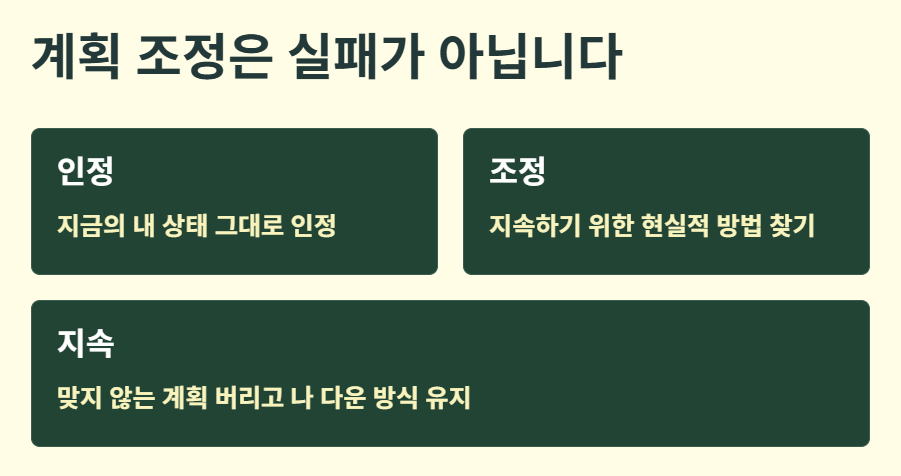 계획 조정은 실패가 아닙니다

인정

지금의 내 상태 그대로 인정

조정

지속하기 위한 현실적 방법 찾기

지속

맞지 않는 계획 버리고 나 다운 방식 유지